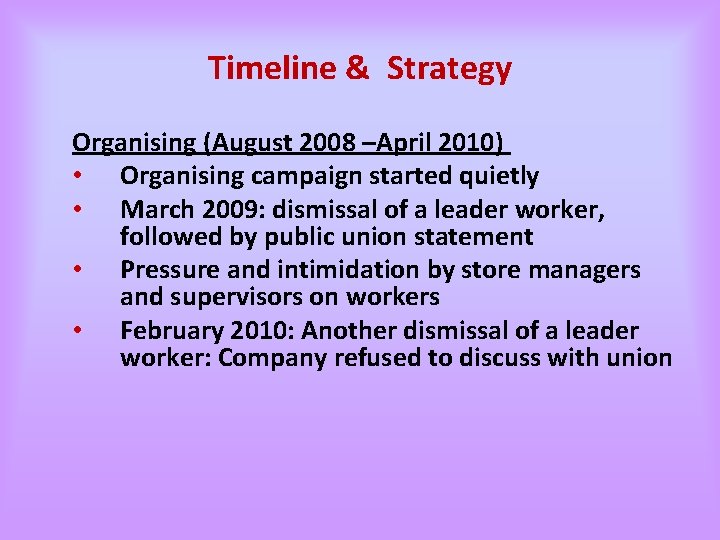 Timeline & Strategy

Organising (August 2008 –April 2010)
• Organising campaign started quietly
• March 2009: dismissal of a leader worker, followed by public union statement
• Pressure and intimidation by store managers and supervisors on workers
• February 2010: Another dismissal of a leader worker: Company refused to discuss with union